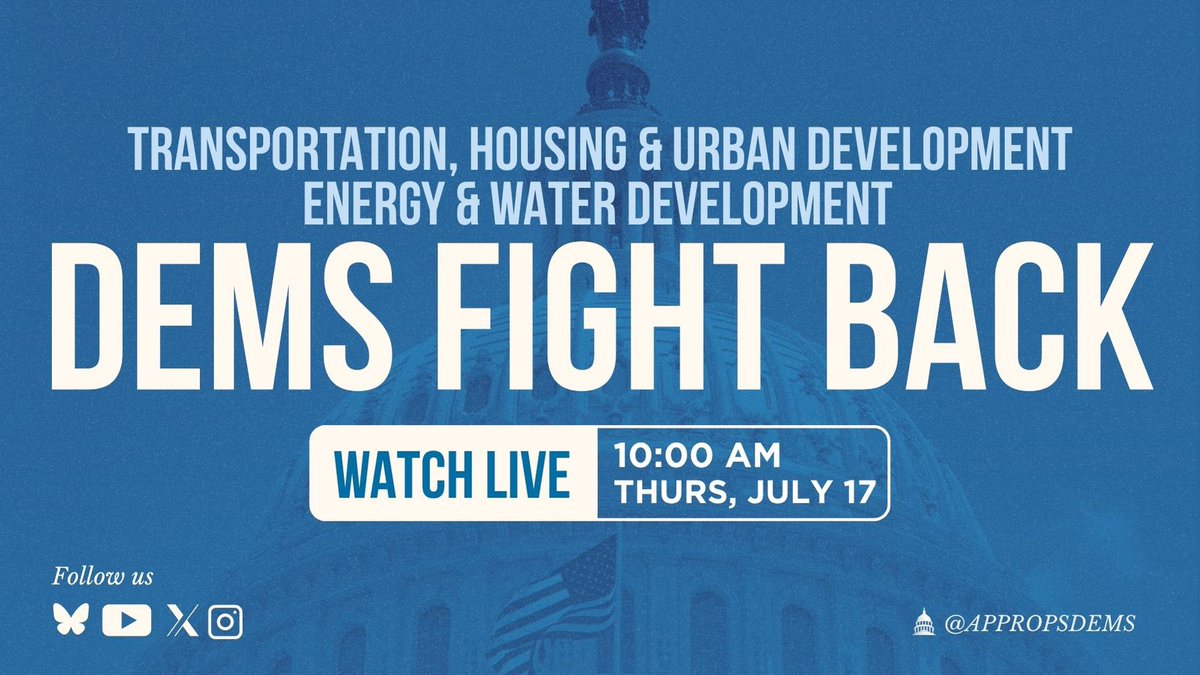 TRANSPORTATION, HOUSING & URBAN DEVELOPMENT
ENERGY & WATER DEVELOPMENT

DEMS FIGHT BACK

WATCH LIVE 10:00 AM THURS, JULY 17

Follow us

@APPROPSDEMS